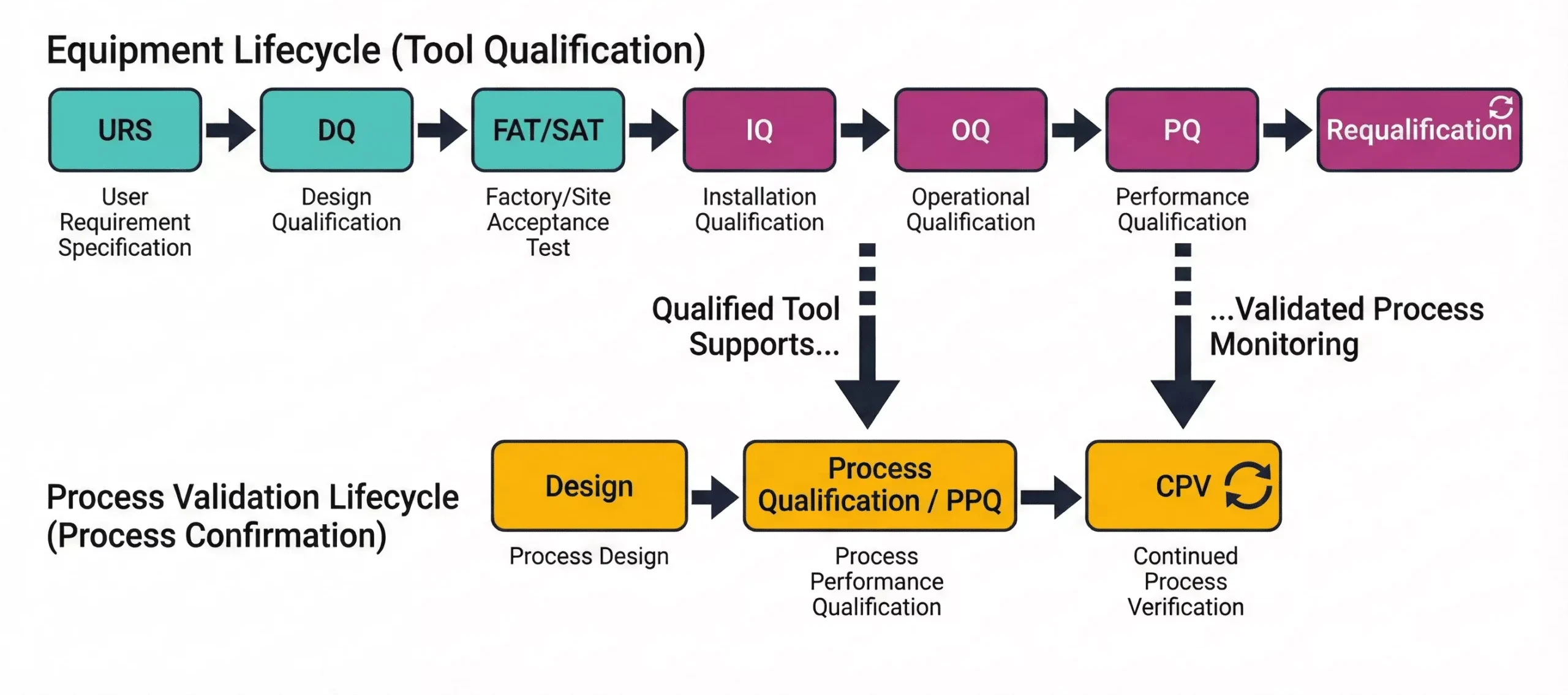 Equipment Lifecycle (Tool Qualification)

URS
User Requirement Specification

DQ
Design Qualification

FAT/SAT
Factory/Site Acceptance Test

IQ
Installation Qualification

OQ
Operational Qualification

PQ
Performance Qualification

Requalification

Qualified Tool Supports...

...Validated Process Monitoring

Process Validation Lifecycle (Process Confirmation)

Design
Process Design

Process Qualification / PPQ
Process Performance Qualification

CPV
Continued Process Verification